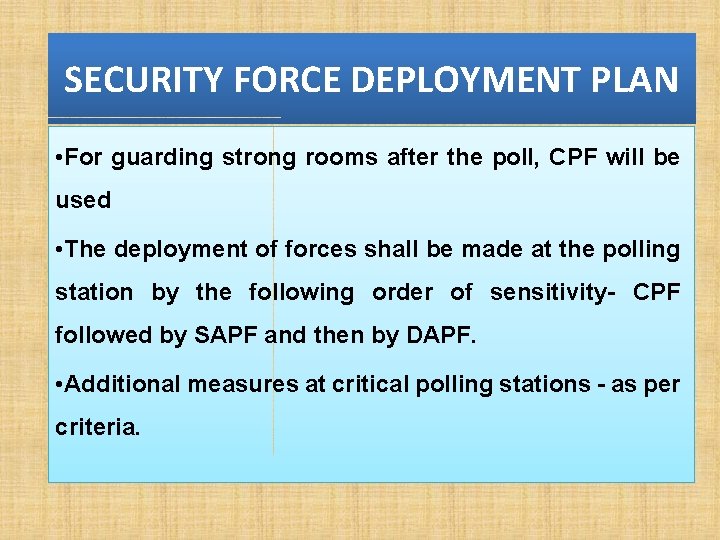 SECURITY FORCE DEPLOYMENT PLAN

•For guarding strong rooms after the poll, CPF will be used

•The deployment of forces shall be made at the polling station by the following order of sensitivity- CPF followed by SAPF and then by DAPF.

•Additional measures at critical polling stations - as per criteria.